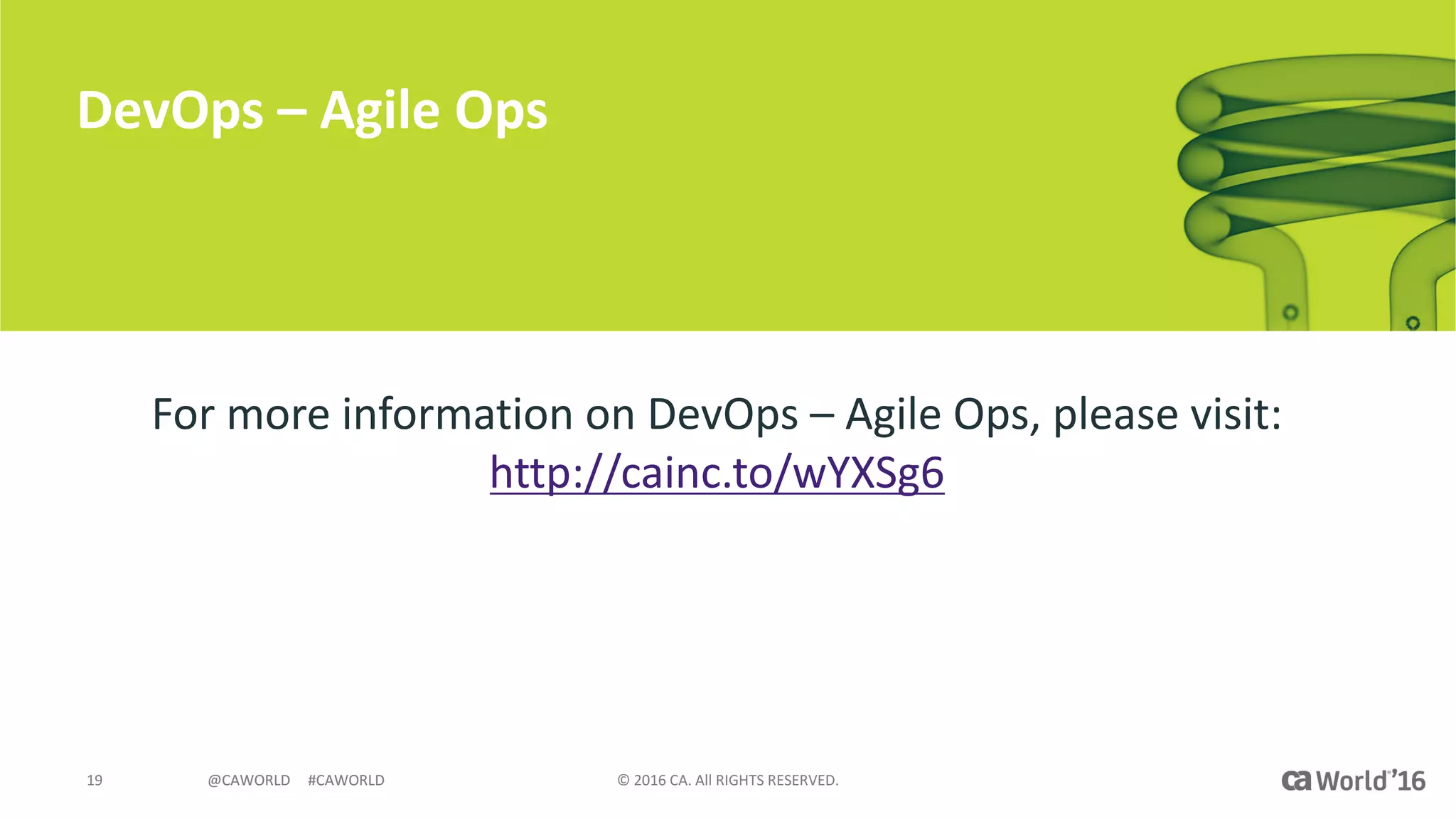 DevOps – Agile Ops

For more information on DevOps – Agile Ops, please visit:
http://cainc.to/wYXSg6

19 @CAWORLD #CAWORLD © 2016 CA. All RIGHTS RESERVED. ca World'16